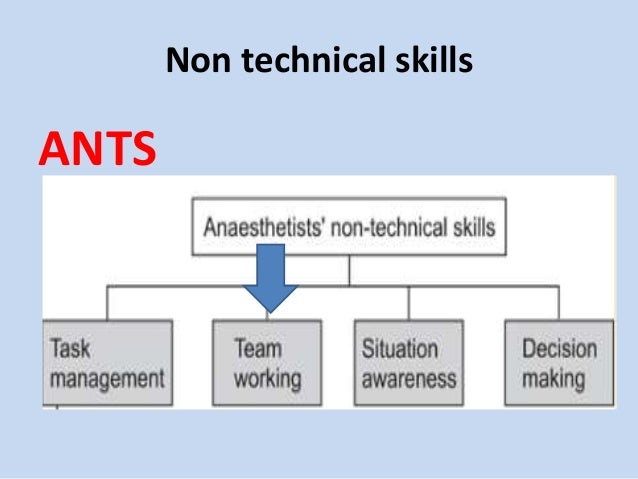 Non technical skills

ANTS

Anaesthetists' non-technical skills

Task management

Team working

Situation awareness

Decision making